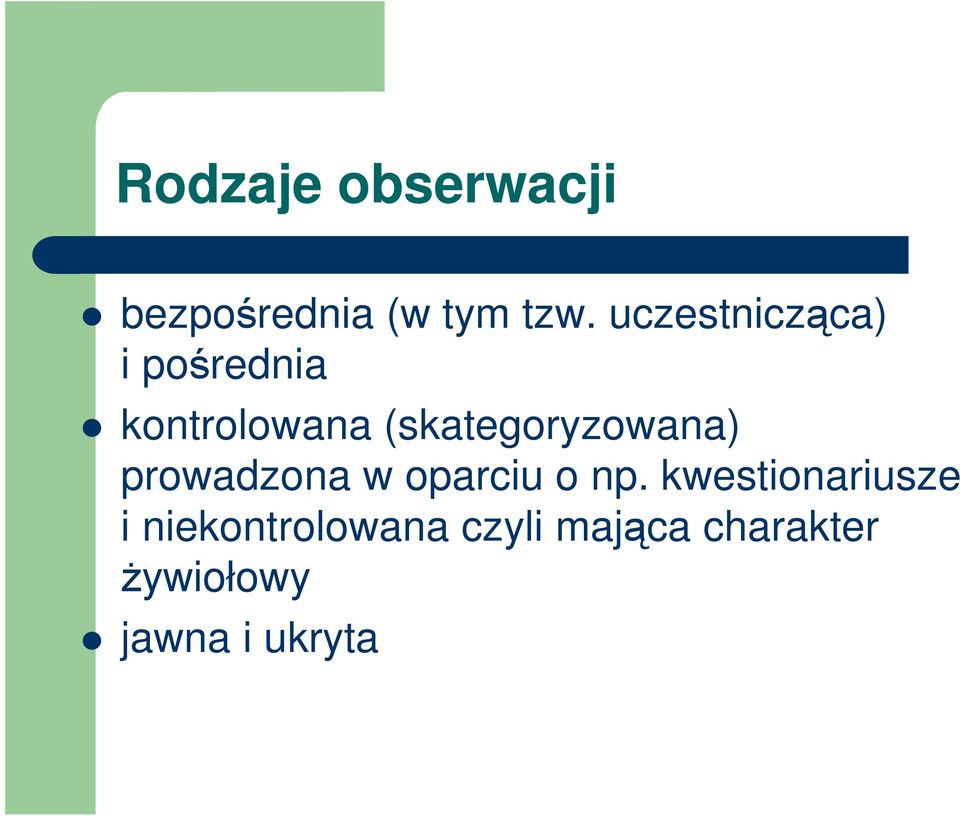 Rodzaje obserwacji

- bezpośrednia (w tym tzw. uczestnicząca) i pośrednia
- kontrolowana (skategoryzowana) prowadzona w oparciu o np. kwestionariusze i niekontrolowana czyli mająca charakter żywiołowy
- jawna i ukryta